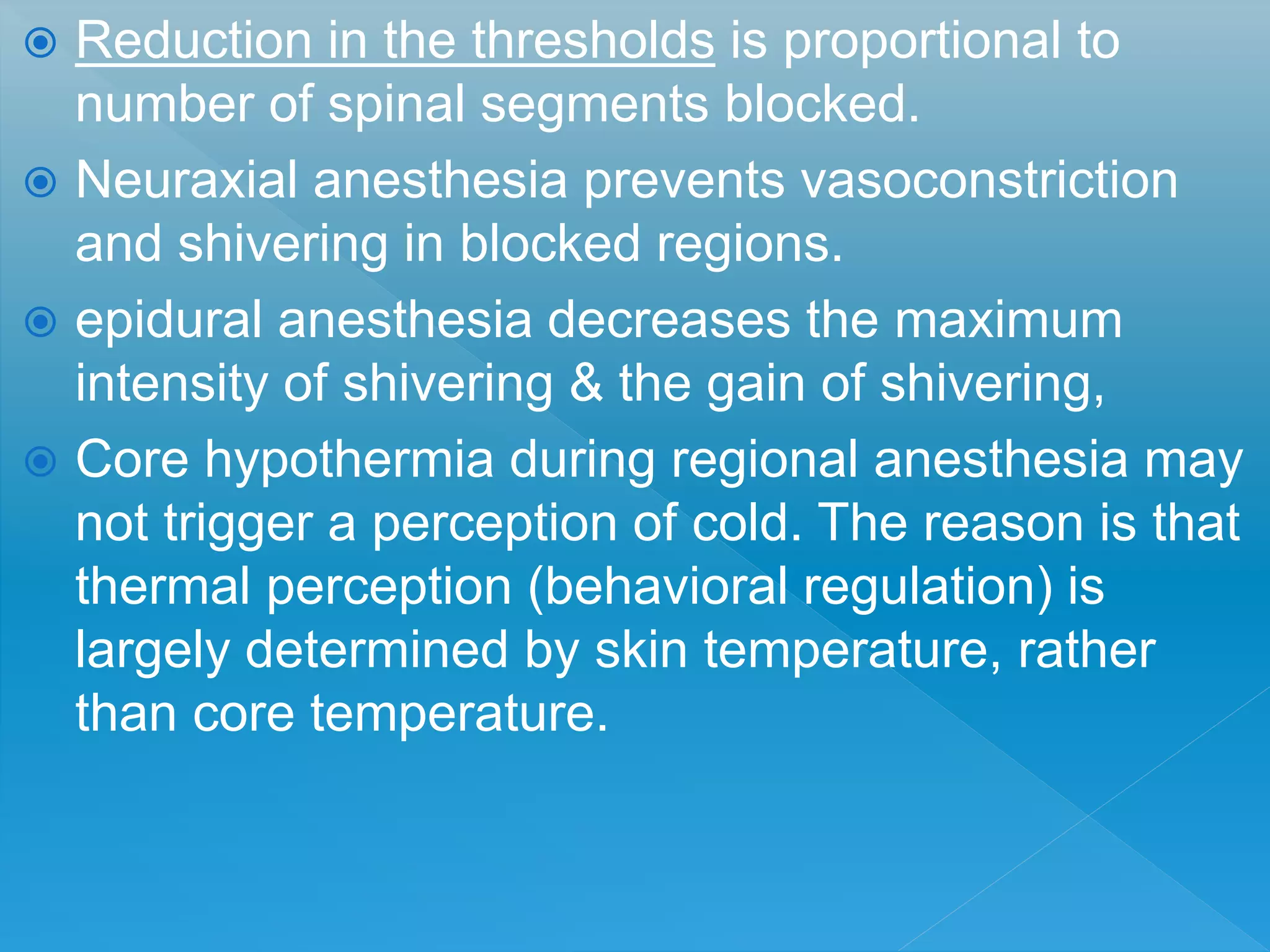 Reduction in the thresholds is proportional to number of spinal segments blocked.

Neuraxial anesthesia prevents vasoconstriction and shivering in blocked regions.

epidural anesthesia decreases the maximum intensity of shivering & the gain of shivering,

Core hypothermia during regional anesthesia may not trigger a perception of cold. The reason is that thermal perception (behavioral regulation) is largely determined by skin temperature, rather than core temperature.